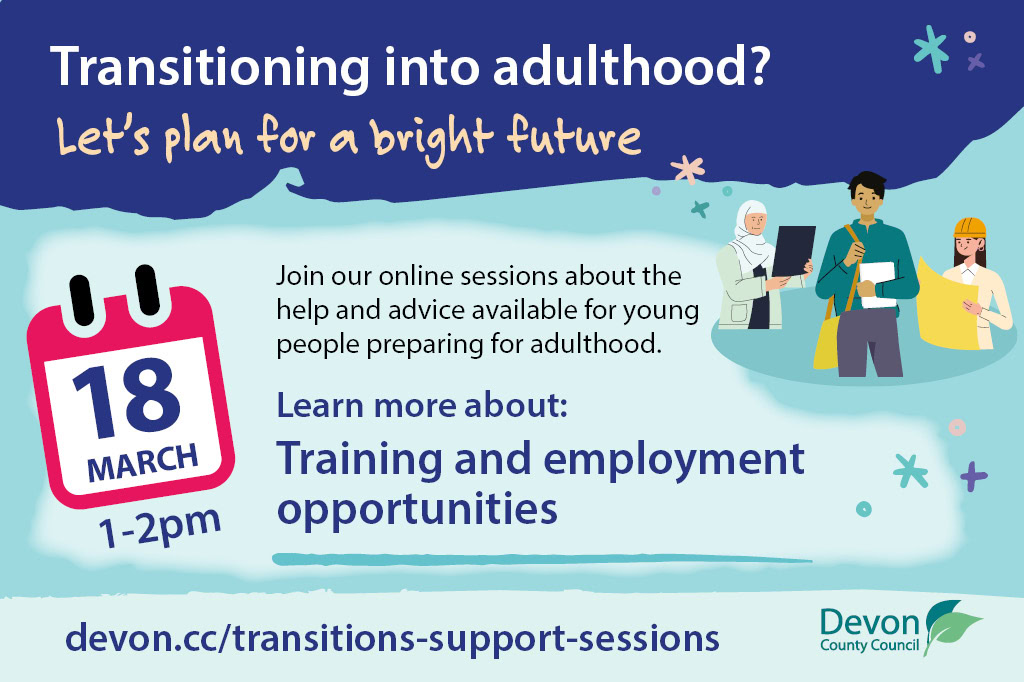 Transitioning into adulthood?
Let's plan for a bright future

18
MARCH
1-2pm

Join our online sessions about the help and advice available for young people preparing for adulthood.

Learn more about:
Training and employment opportunities

devon.cc/transitions-support-sessions

Devon
County Council